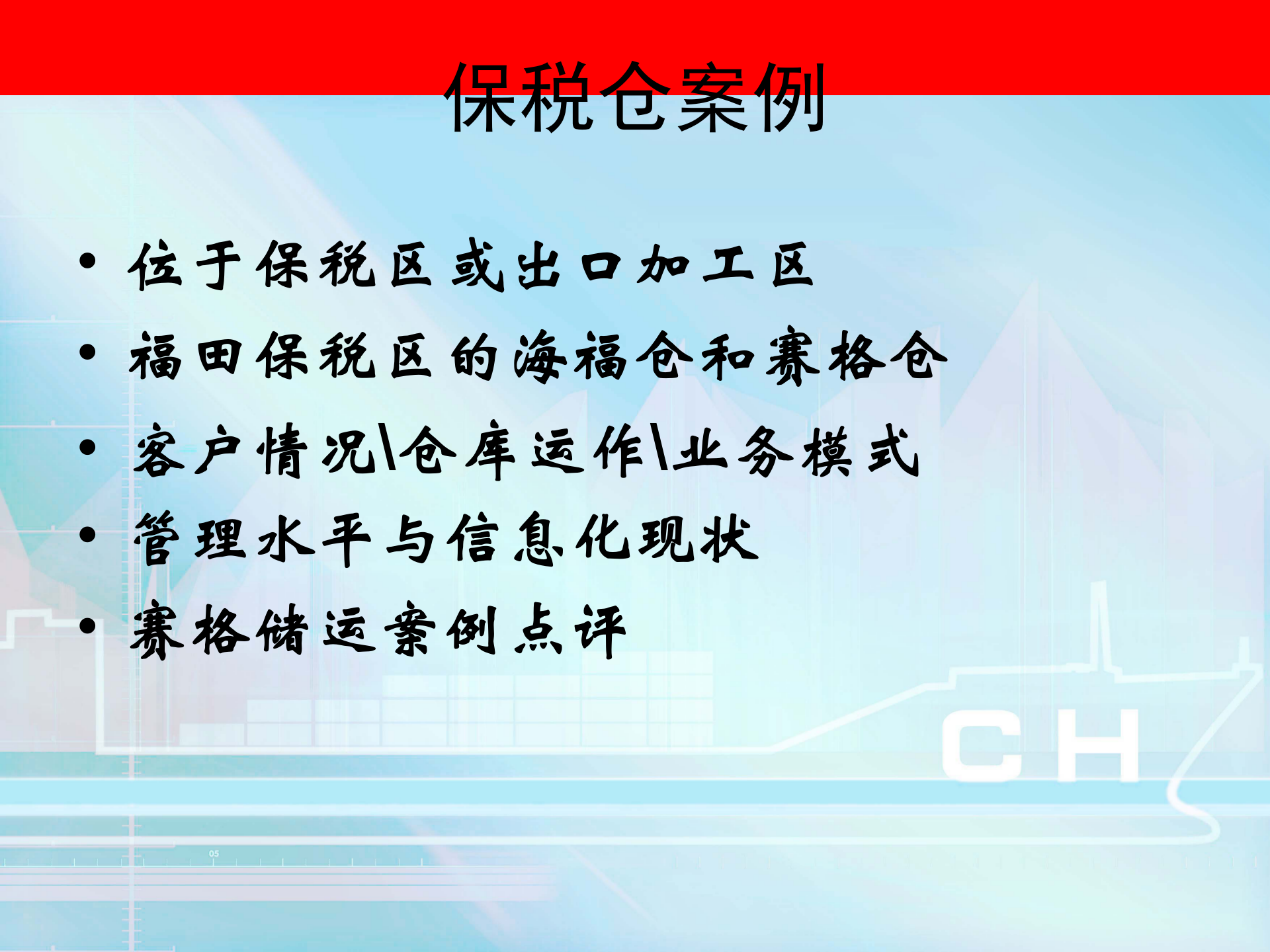 保税仓案例

• 位于保税区或出口加工区
• 福田保税区的海福仓和赛格仓
• 客户情况\仓库运作\业务模式
• 管理水平与信息化现状
• 赛格储运案例点评

CH

05